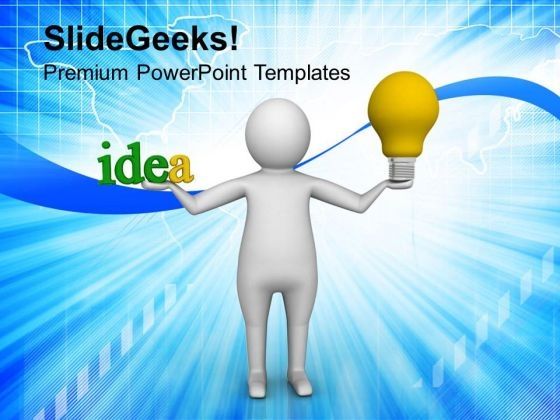 SlideGeeks!
Premium PowerPoint Templates

idea